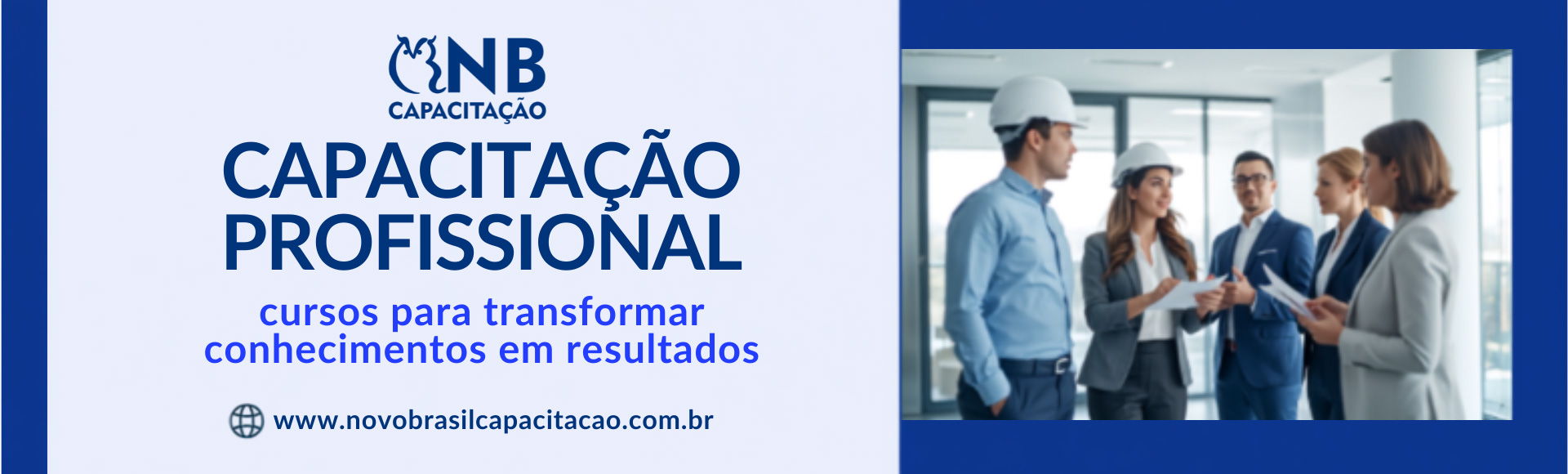 NB
CAPACITAÇÃO

CAPACITAÇÃO PROFISSIONAL

cursos para transformar conhecimentos em resultados

www.novobrasilcapacitacao.com.br